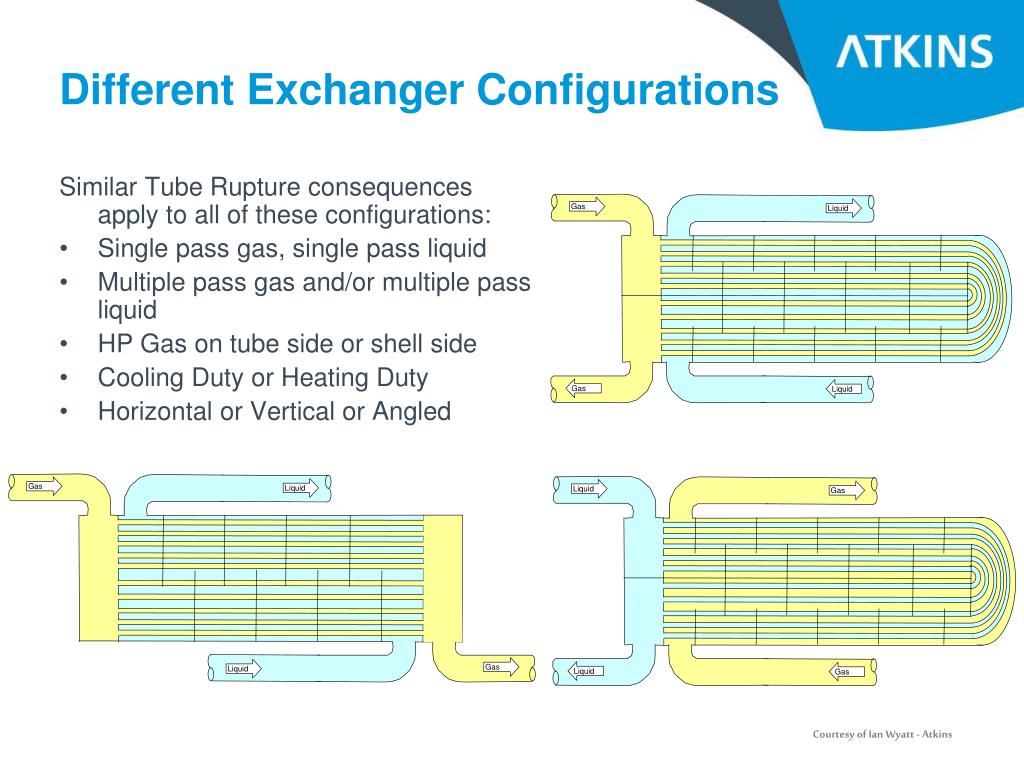 ATKINS

Different Exchanger Configurations

Similar Tube Rupture consequences apply to all of these configurations:
• Single pass gas, single pass liquid
• Multiple pass gas and/or multiple pass liquid
• HP Gas on tube side or shell side
• Cooling Duty or Heating Duty
• Horizontal or Vertical or Angled

Gas
Liquid
Gas
Liquid

Gas
Liquid
Liquid
Gas

Liquid
Gas
Liquid
Gas

Courtesy of Ian Wyatt - Atkins